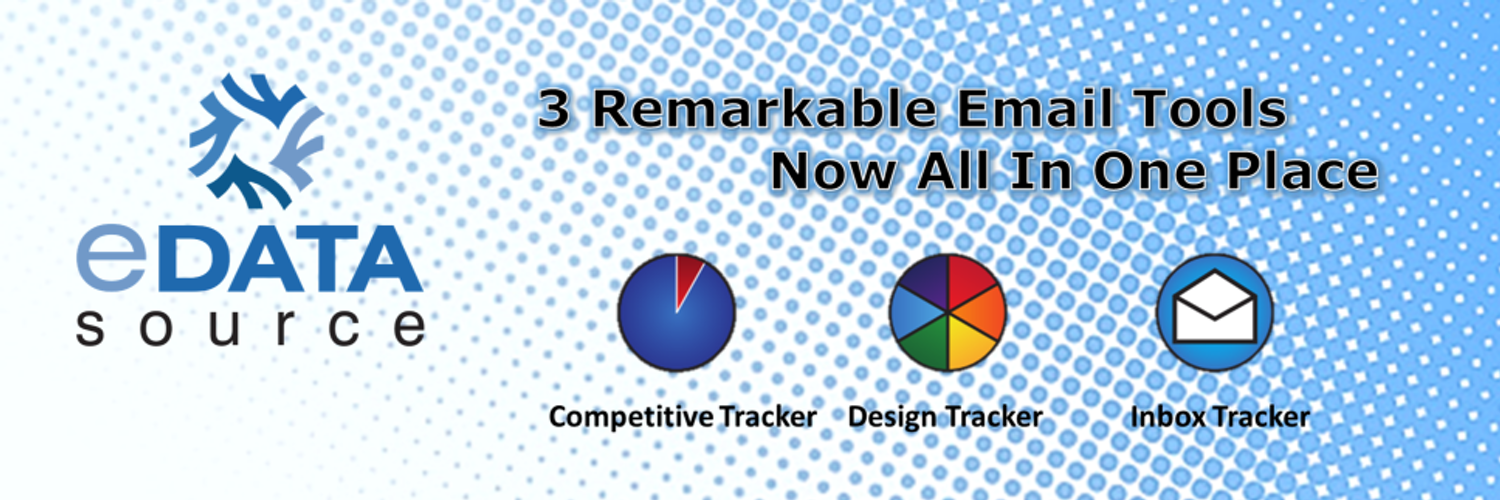 eDATA source

3 Remarkable Email Tools
Now All In One Place

Competitive Tracker
Design Tracker
Inbox Tracker